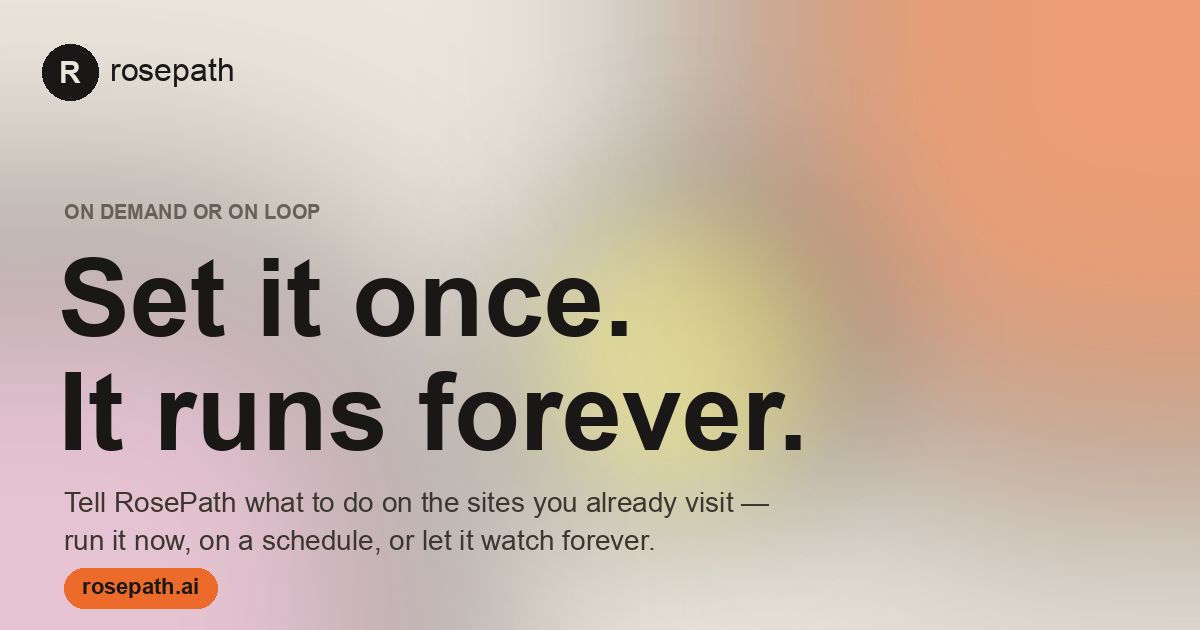 R rosepath

ON DEMAND OR ON LOOP

Set it once.
It runs forever.

Tell RosePath what to do on the sites you already visit — run it now, on a schedule, or let it watch forever.

rosepath.ai